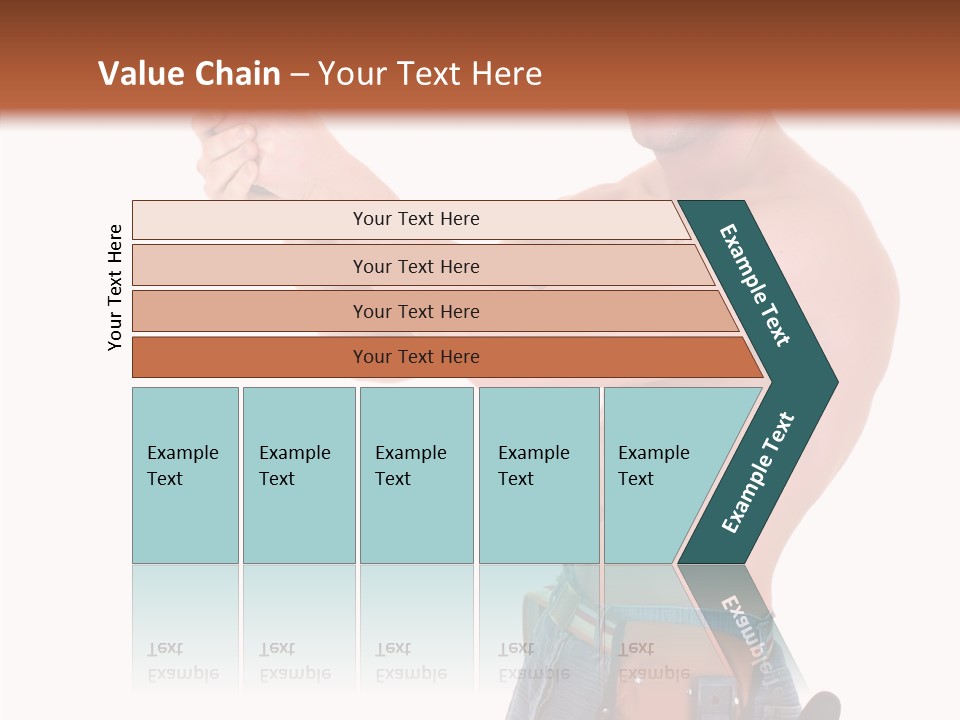 Value Chain – Your Text Here

Your Text Here

Your Text Here

Your Text Here

Your Text Here

Your Text Here

Example Text

Example Text

Example Text

Example Text

Example Text

Example Text

Example Text